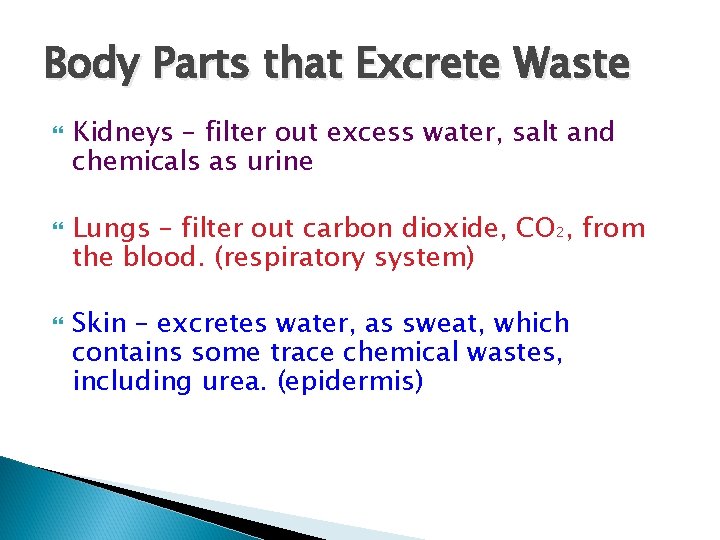 Body Parts that Excrete Waste

Kidneys – filter out excess water, salt and chemicals as urine

Lungs – filter out carbon dioxide, $CO_2$, from the blood. (respiratory system)

Skin – excretes water, as sweat, which contains some trace chemical wastes, including urea. (epidermis)